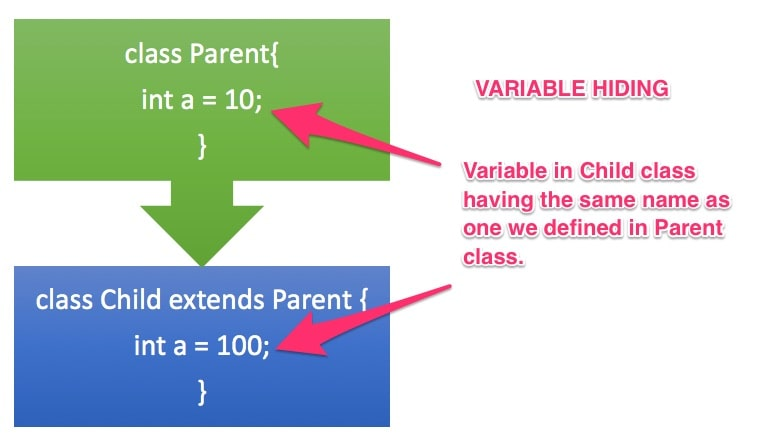 class Parent{
int a = 10;
}

class Child extends Parent {
int a = 100;
}

VARIABLE HIDING

Variable in Child class having the same name as one we defined in Parent class.